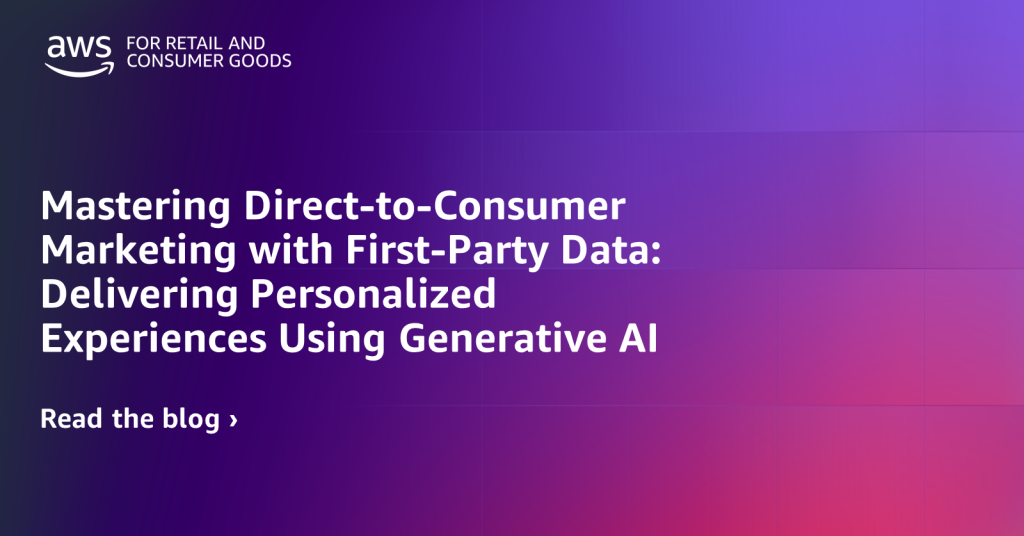 aws FOR RETAIL AND CONSUMER GOODS

Mastering Direct-to-Consumer Marketing with First-Party Data: Delivering Personalized Experiences Using Generative AI

Read the blog ›